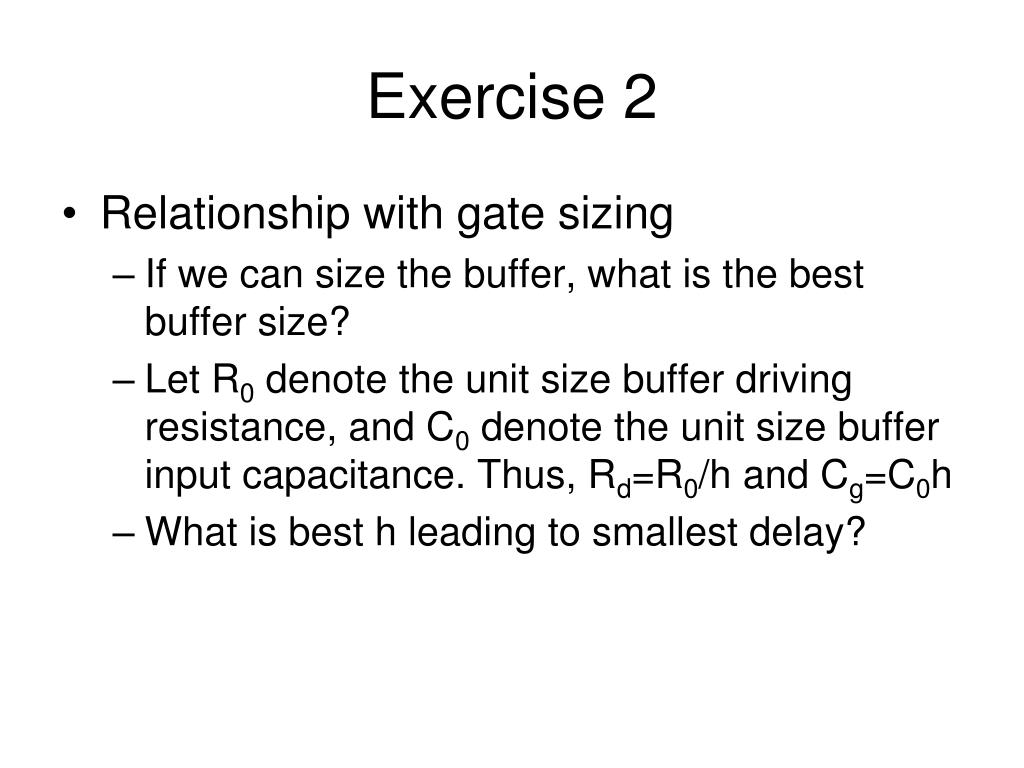 Exercise 2

• Relationship with gate sizing
 – If we can size the buffer, what is the best buffer size?
 – Let $R_0$ denote the unit size buffer driving resistance, and $C_0$ denote the unit size buffer input capacitance. Thus, $R_d=R_0/h$ and $C_g=C_0h$
 – What is best h leading to smallest delay?